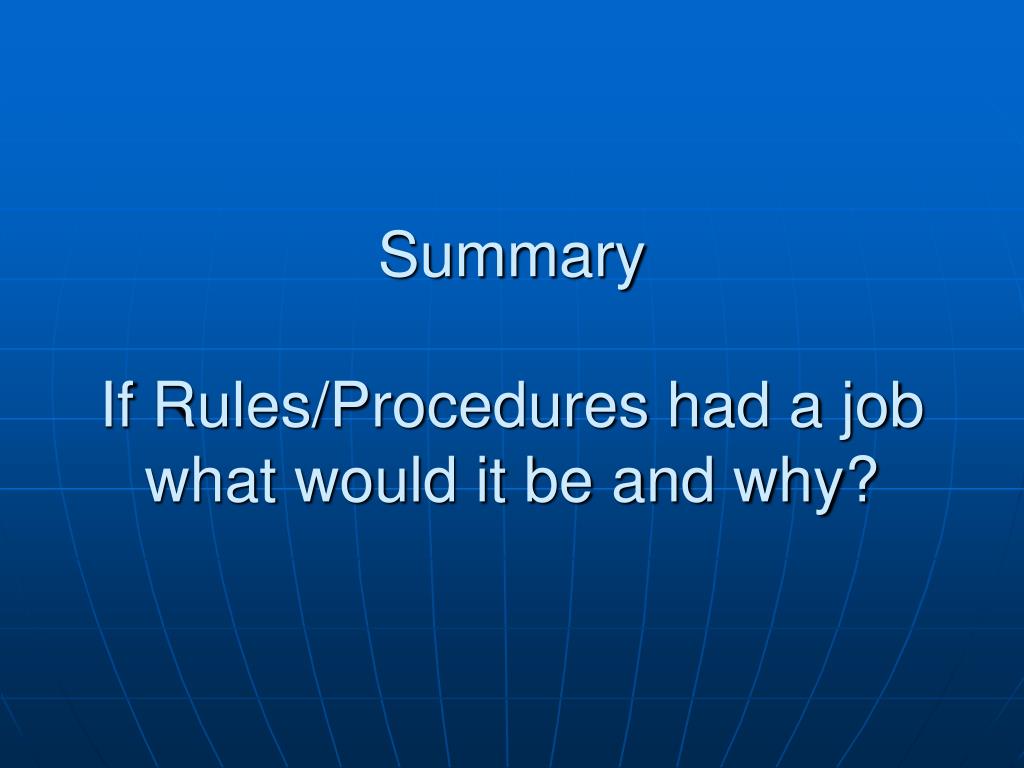 Summary

If Rules/Procedures had a job what would it be and why?